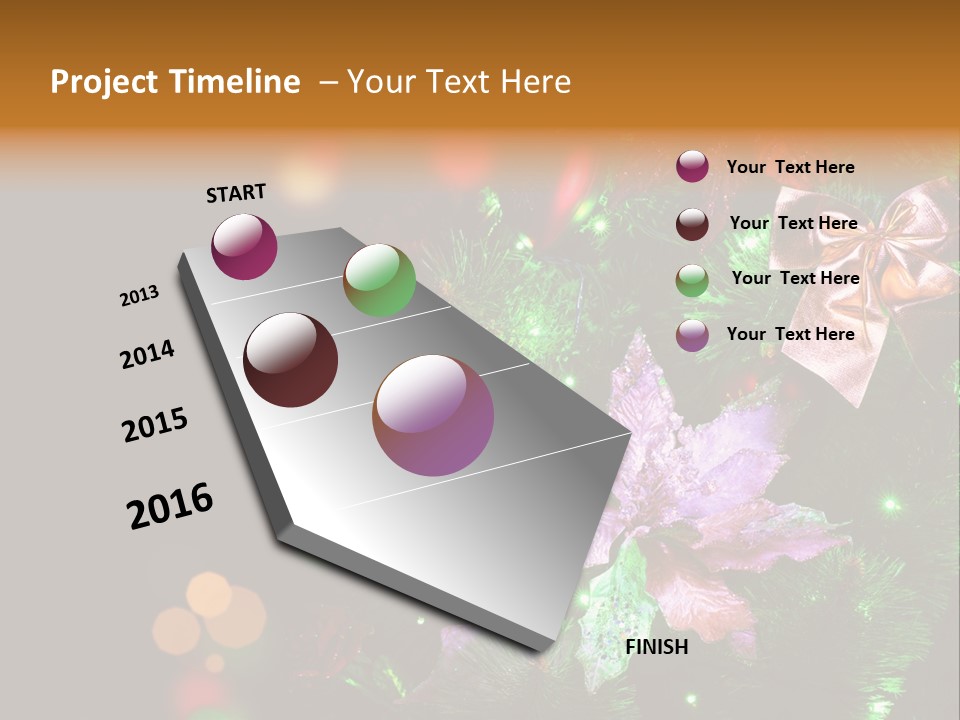 Project Timeline – Your Text Here

START

2013

2014

2015

2016

FINISH

Your Text Here

Your Text Here

Your Text Here

Your Text Here